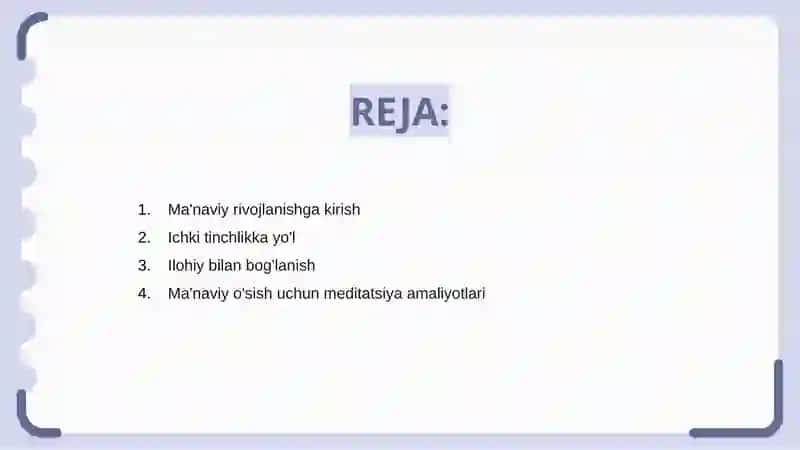 REJA:

1. Ma'naviy rivojlanishga kirish
2. Ichki tinchlikka yo'l
3. Ilohiy bilan bog'lanish
4. Ma'naviy o'sish uchun meditatsiya amaliyotlari